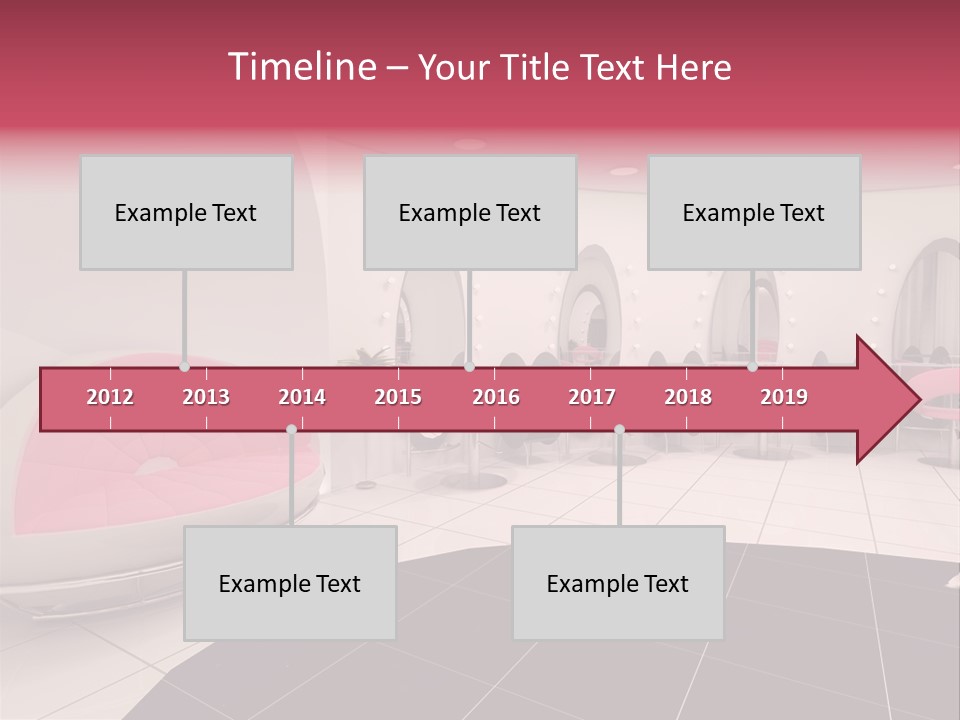 Timeline – Your Title Text Here

Example Text

Example Text

Example Text

2012 2013 2014 2015 2016 2017 2018 2019

Example Text

Example Text